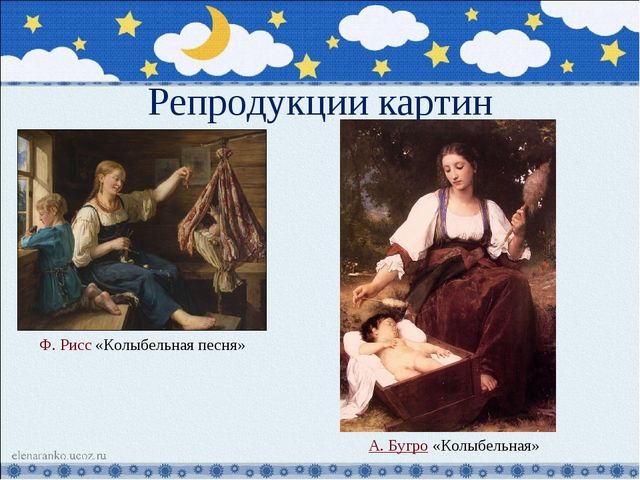 Репродукции картин

Ф. Рисс «Колыбельная песня»

А. Бугро «Колыбельная»

elenaranko.ucoz.ru